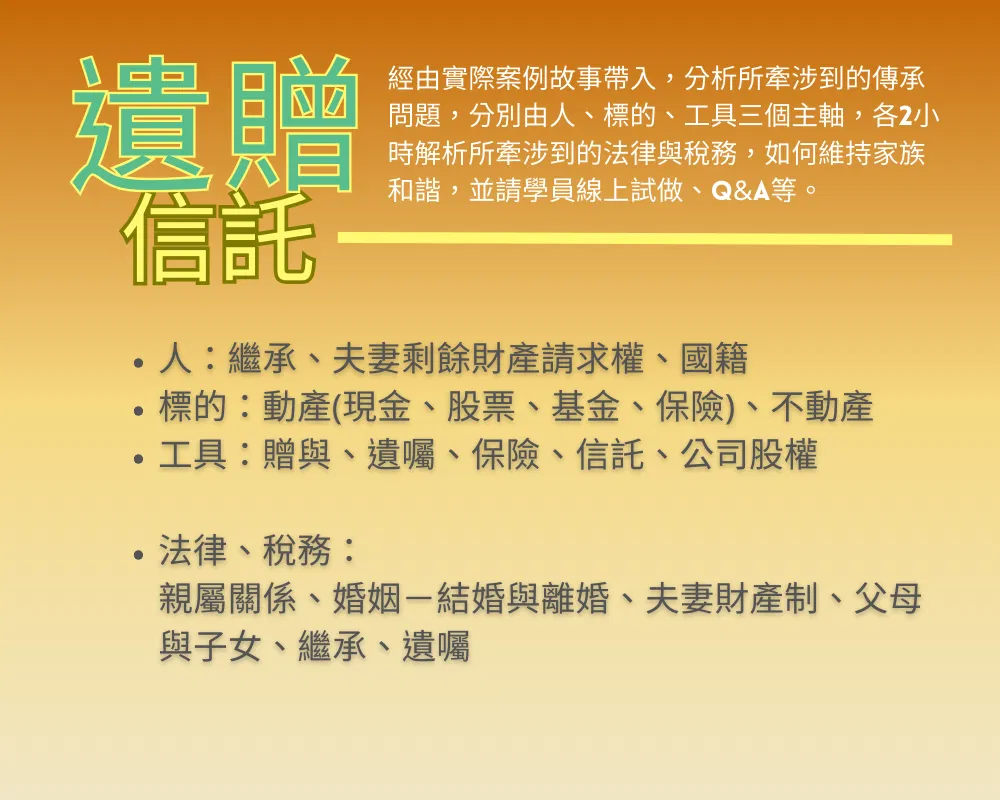 遺贈

信託

經由實際案例故事帶入，分析所牽涉到的傳承問題，分別由人、標的、工具三個主軸，各2小時解析所牽涉到的法律與稅務，如何維持家族和諧，並請學員線上試做、Q&A等。

• 人：繼承、夫妻剩餘財產請求權、國籍
• 標的：動產(現金、股票、基金、保險)、不動產
• 工具：贈與、遺囑、保險、信託、公司股權

• 法律、稅務：
親屬關係、婚姻－結婚與離婚、夫妻財產制、父母與子女、繼承、遺囑